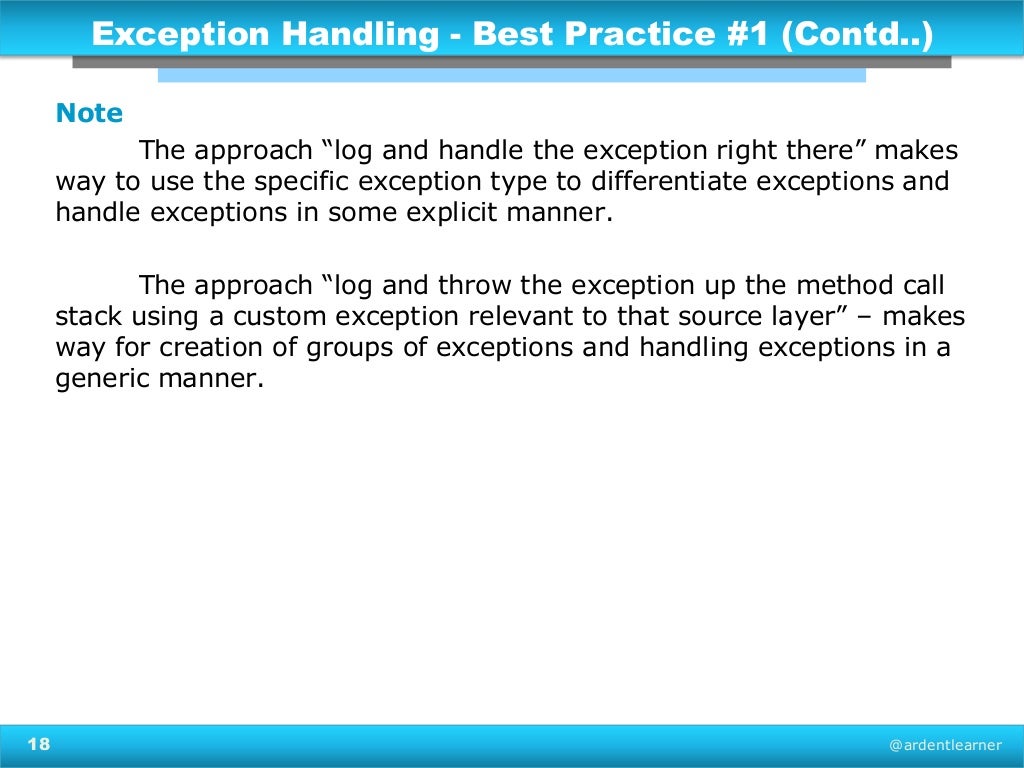 Exception Handling - Best Practice #1 (Contd..)

Note

The approach “log and handle the exception right there” makes way to use the specific exception type to differentiate exceptions and handle exceptions in some explicit manner.

The approach “log and throw the exception up the method call stack using a custom exception relevant to that source layer” – makes way for creation of groups of exceptions and handling exceptions in a generic manner.

18

@ardentlearner